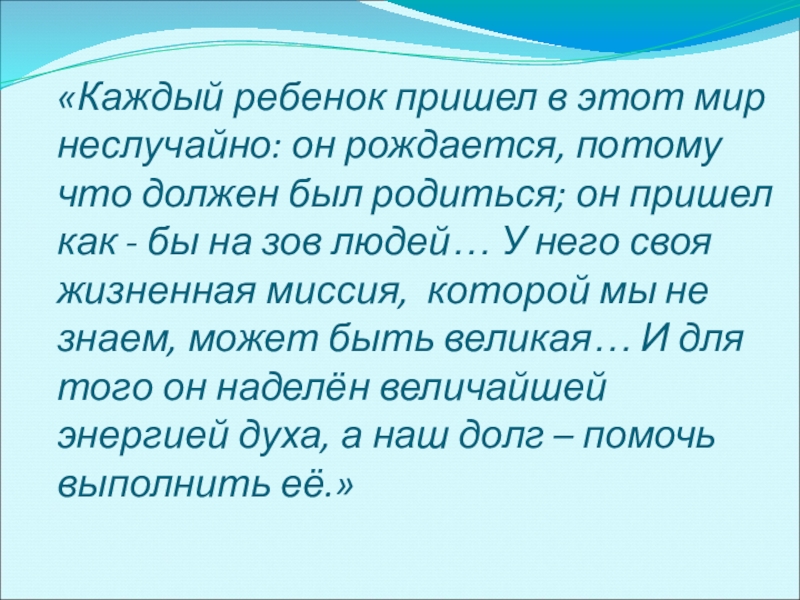 «Каждый ребенок пришел в этот мир неслучайно: он рождается, потому что должен был родиться; он пришел как - бы на зов людей… У него своя жизненная миссия,  которой мы не знаем, может быть великая… И для того он наделён величайшей энергией духа, а наш долг – помочь выполнить её.»